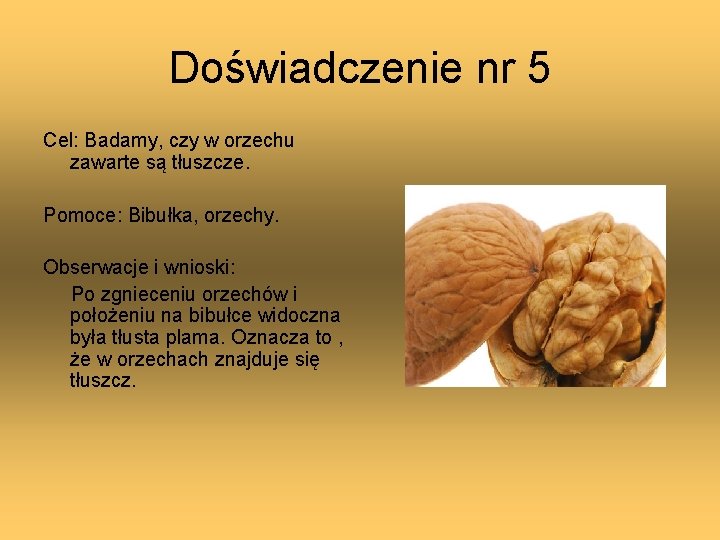 Doświadczenie nr 5

Cel: Badamy, czy w orzechu zawarte są tłuszcze.

Pomoce: Bibułka, orzechy.

Obserwacje i wnioski:
Po zgnieceniu orzechów i położeniu na bibułce widoczna była tłusta plama. Oznacza to , że w orzechach znajduje się tłuszcz.